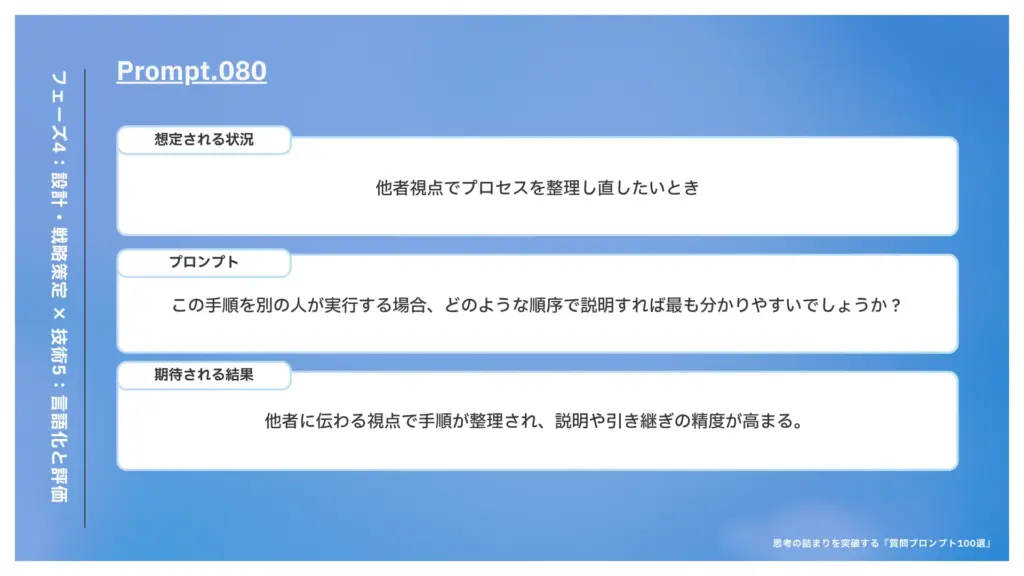 フェーズ4：設計・戦略策定 × 技術5：言語化と評価

Prompt.080

想定される状況

他者視点でプロセスを整理し直したいとき

プロンプト

この手順を別の人が実行する場合、どのような順序で説明すれば最も分かりやすいでしょうか？

期待される結果

他者に伝わる視点で手順が整理され、説明や引き継ぎの精度が高まる。

思考の詰まりを突破する『質問プロンプト100選』